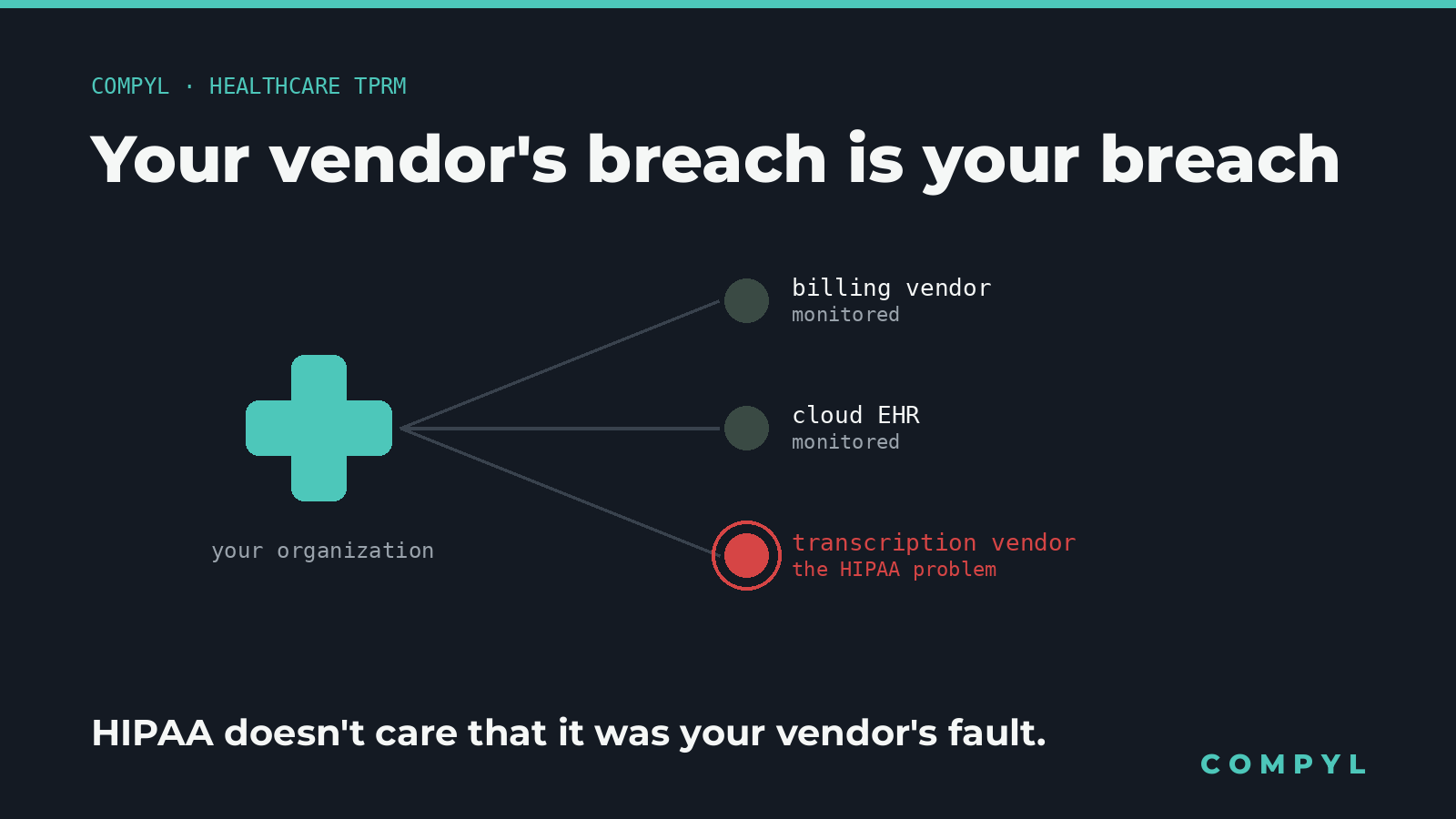 COMPYL · HEALTHCARE TPRM

Your vendor's breach is your breach

your organization

billing vendor
monitored

cloud EHR
monitored

transcription vendor
the HIPAA problem

HIPAA doesn't care that it was your vendor's fault.

COMPYL